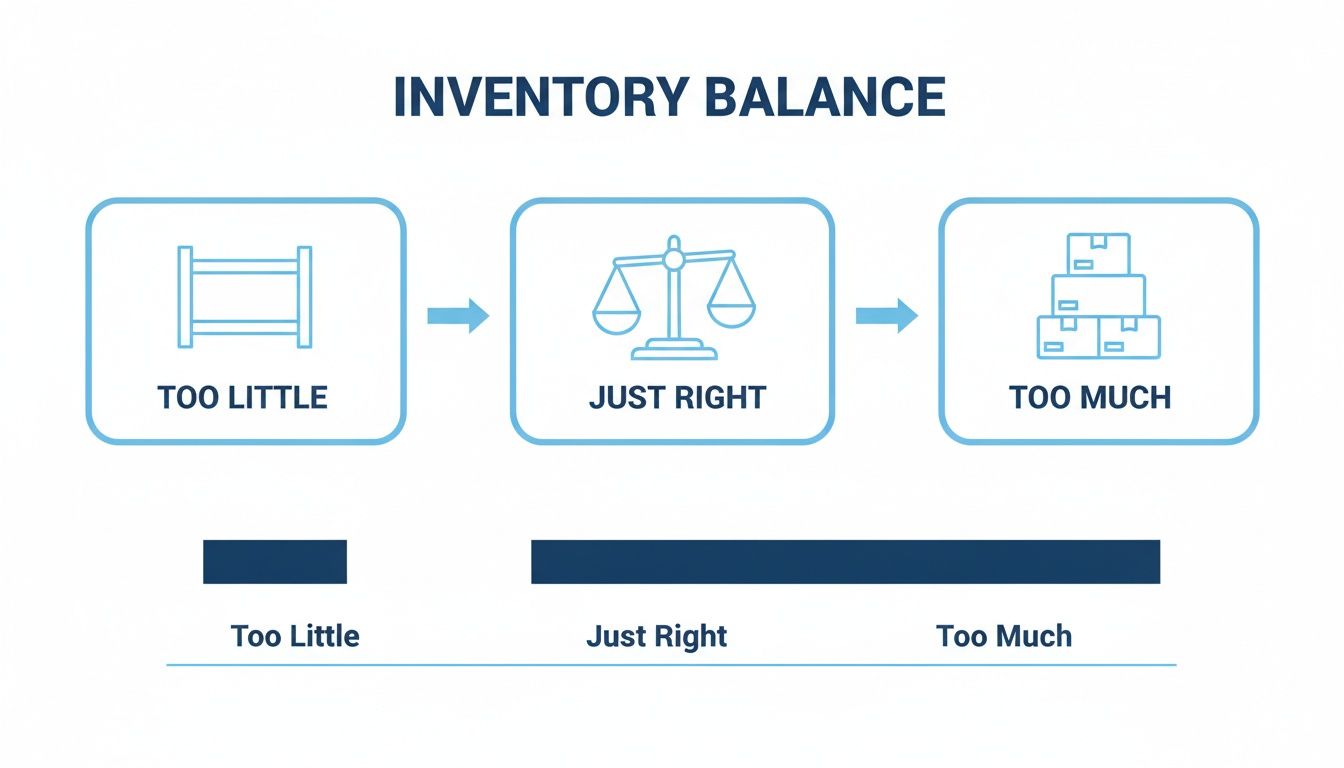 INVENTORY BALANCE

TOO LITTLE

JUST RIGHT

TOO MUCH

Too Little

Just Right

Too Much